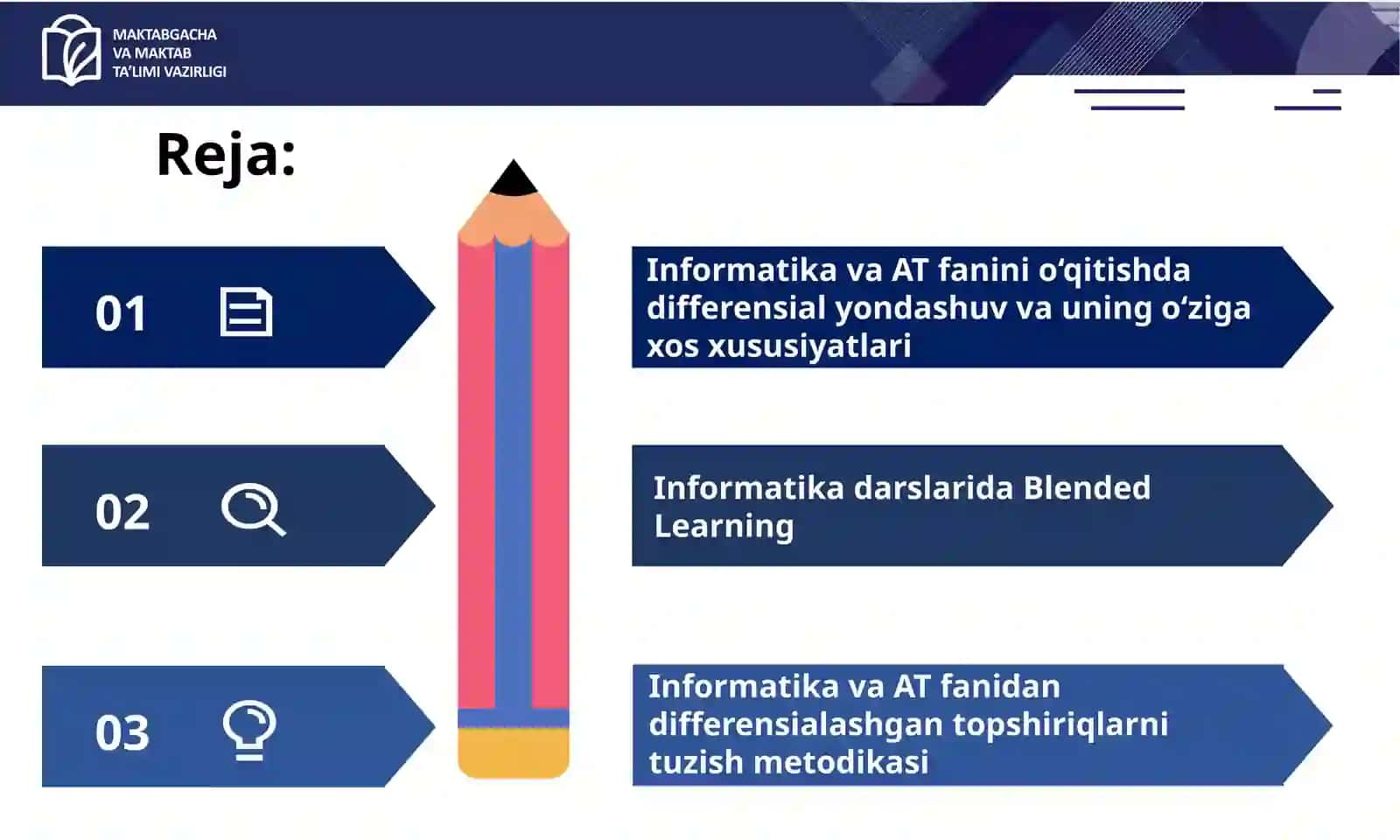 MAKTABGACHA VA MAKTAB TA'LIMI VAZIRLIGI

Reja:

01

Informatika va AT fanini o‘qitishda differensial yondashuv va uning o‘ziga xos xususiyatlari

02

Informatika darslarida Blended Learning

03

Informatika va AT fanidan differensialashgan topshiriqlarni tuzish metodikasi